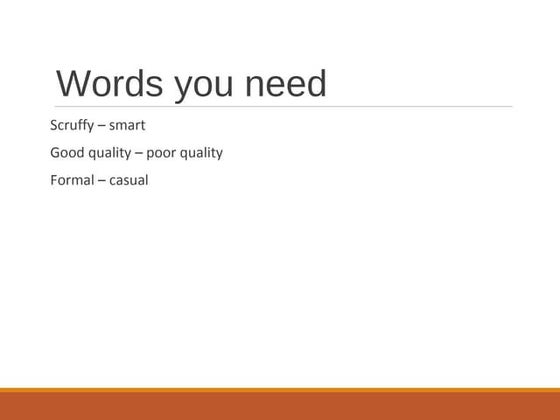 Words you need

Scruffy – smart

Good quality – poor quality

Formal – casual